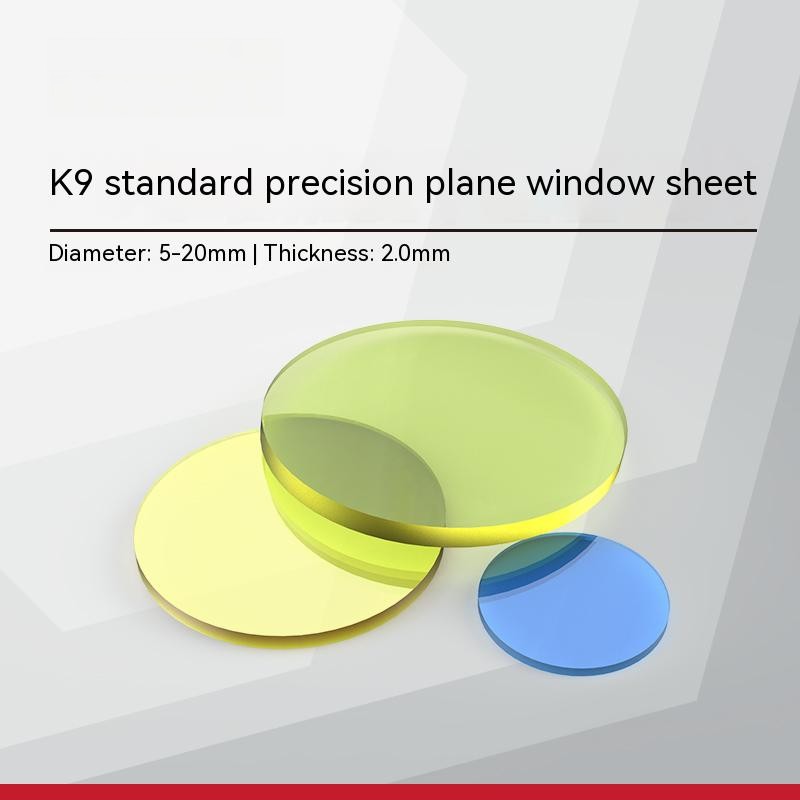 K9 standard precision plane window sheet

Diameter: 5-20mm | Thickness: 2.0mm